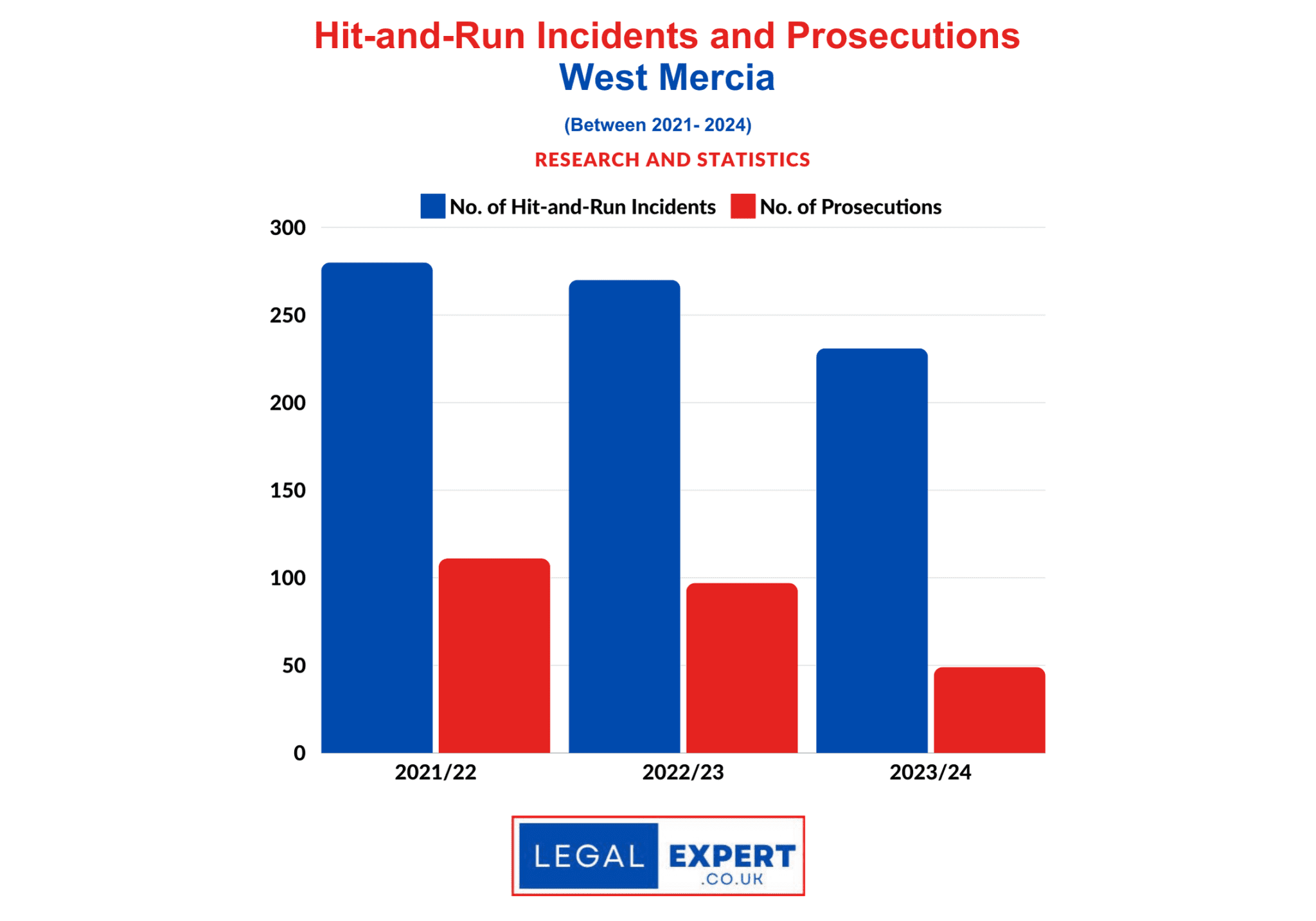 Hit-and-Run Incidents and Prosecutions
West Mercia

(Between 2021- 2024)

RESEARCH AND STATISTICS

No. of Hit-and-Run Incidents
No. of Prosecutions

300
250
200
150
100
50
0

2021/22
2022/23
2023/24

LEGAL EXPERT .CO.UK